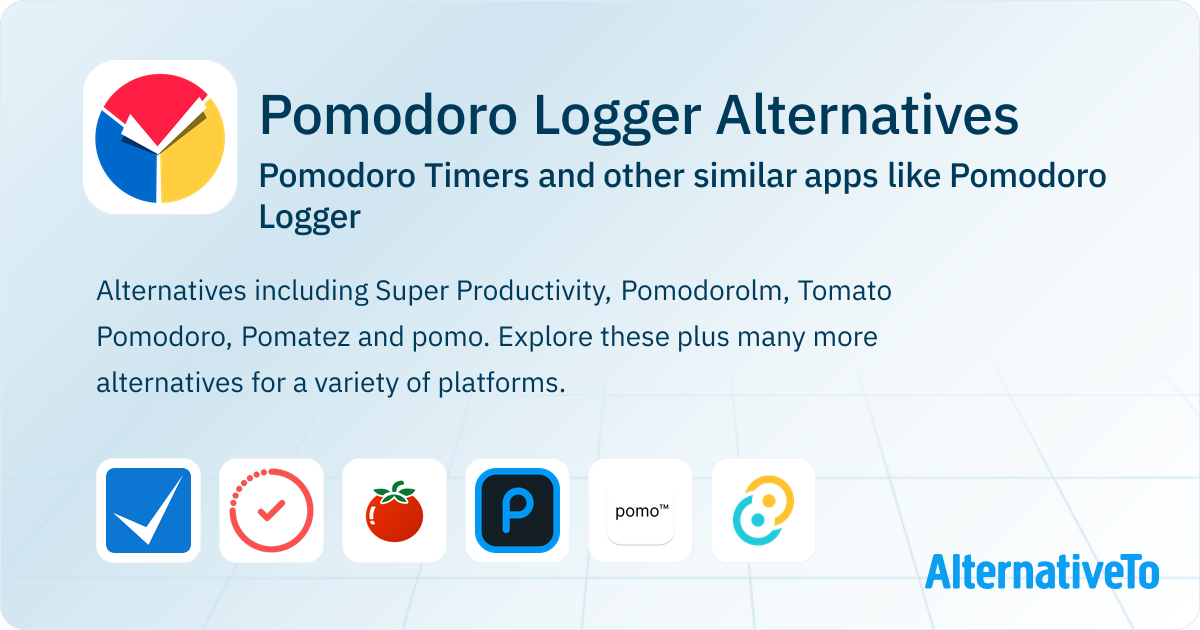 Pomodoro Logger Alternatives

Pomodoro Timers and other similar apps like Pomodoro Logger

Alternatives including Super Productivity, Pomodorolm, Tomato Pomodoro, Pomatez and pomo. Explore these plus many more alternatives for a variety of platforms.

P

pomo™

AlternativeTo